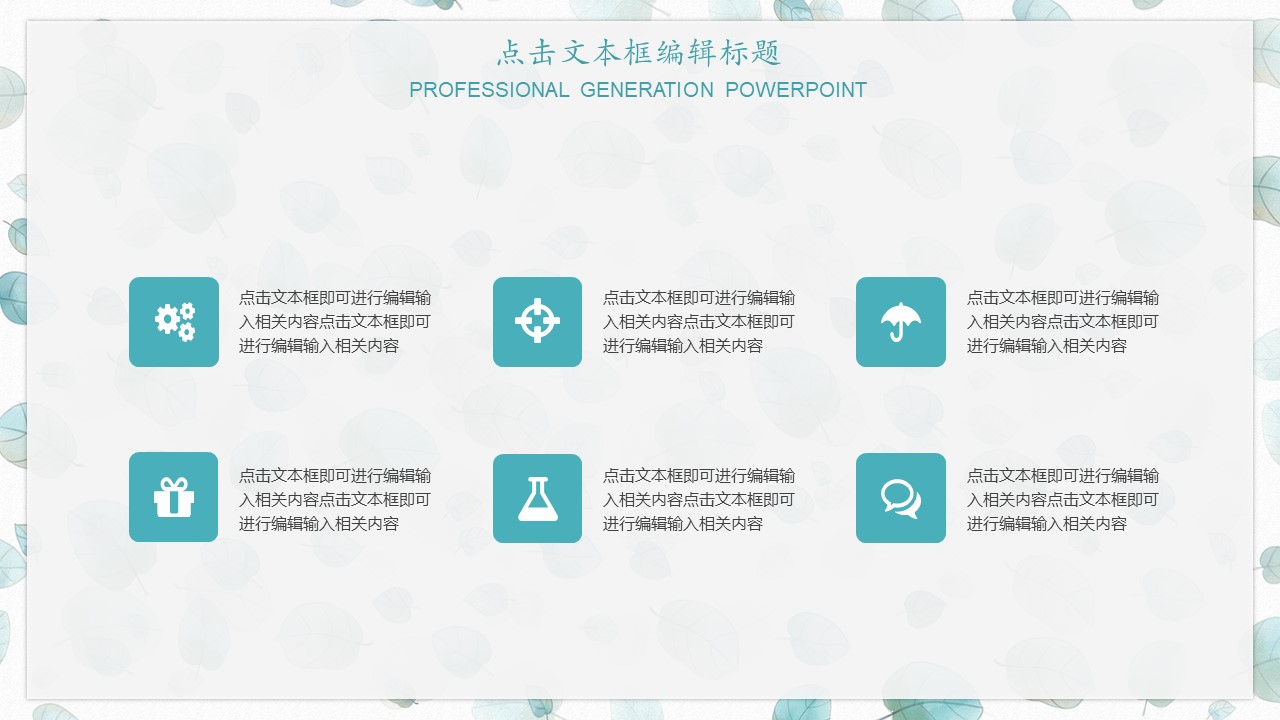 点击文本框编辑标题
PROFESSIONAL GENERATION POWERPOINT

点击文本框即可进行编辑输入相关内容点击文本框即可进行编辑输入相关内容

点击文本框即可进行编辑输入相关内容点击文本框即可进行编辑输入相关内容

点击文本框即可进行编辑输入相关内容点击文本框即可进行编辑输入相关内容

点击文本框即可进行编辑输入相关内容点击文本框即可进行编辑输入相关内容

点击文本框即可进行编辑输入相关内容点击文本框即可进行编辑输入相关内容

点击文本框即可进行编辑输入相关内容点击文本框即可进行编辑输入相关内容